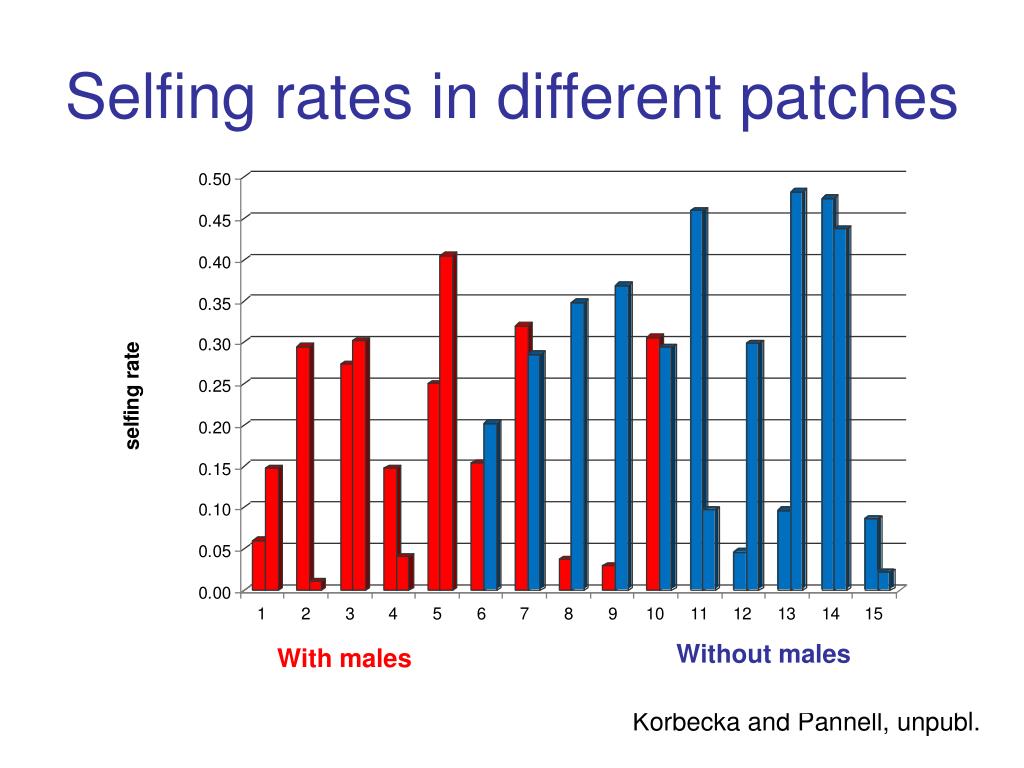 Selfing rates in different patches

selfing rate

0.50
0.45
0.40
0.35
0.30
0.25
0.20
0.15
0.10
0.05
0.00

1 2 3 4 5 6 7 8 9 10 11 12 13 14 15

With males

Without males

Korbecka and Pannell, unpubl.